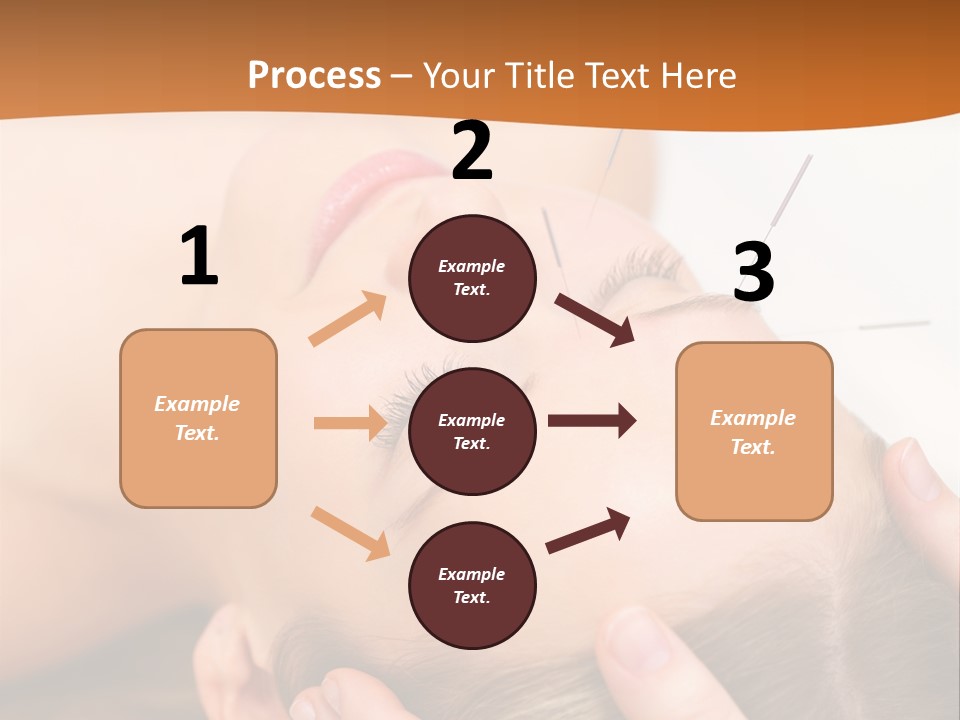 Process – Your Title Text Here

1

Example Text.

2

Example Text.

Example Text.

Example Text.

3

Example Text.